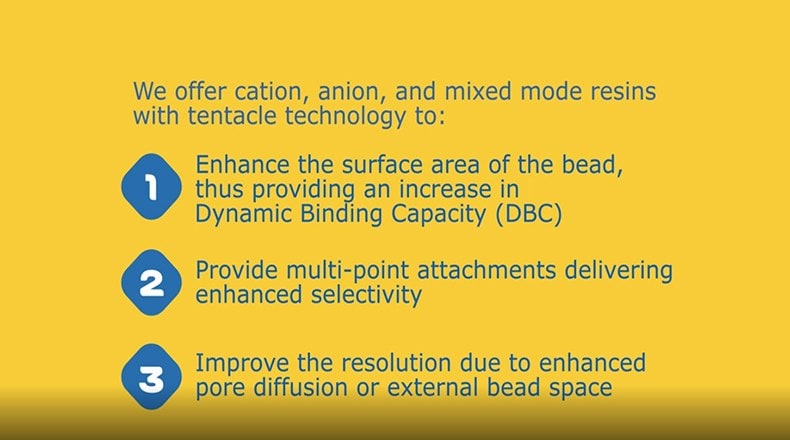 We offer cation, anion, and mixed mode resins with tentacle technology to:

1 Enhance the surface area of the bead, thus providing an increase in Dynamic Binding Capacity (DBC)

2 Provide multi-point attachments delivering enhanced selectivity

3 Improve the resolution due to enhanced pore diffusion or external bead space